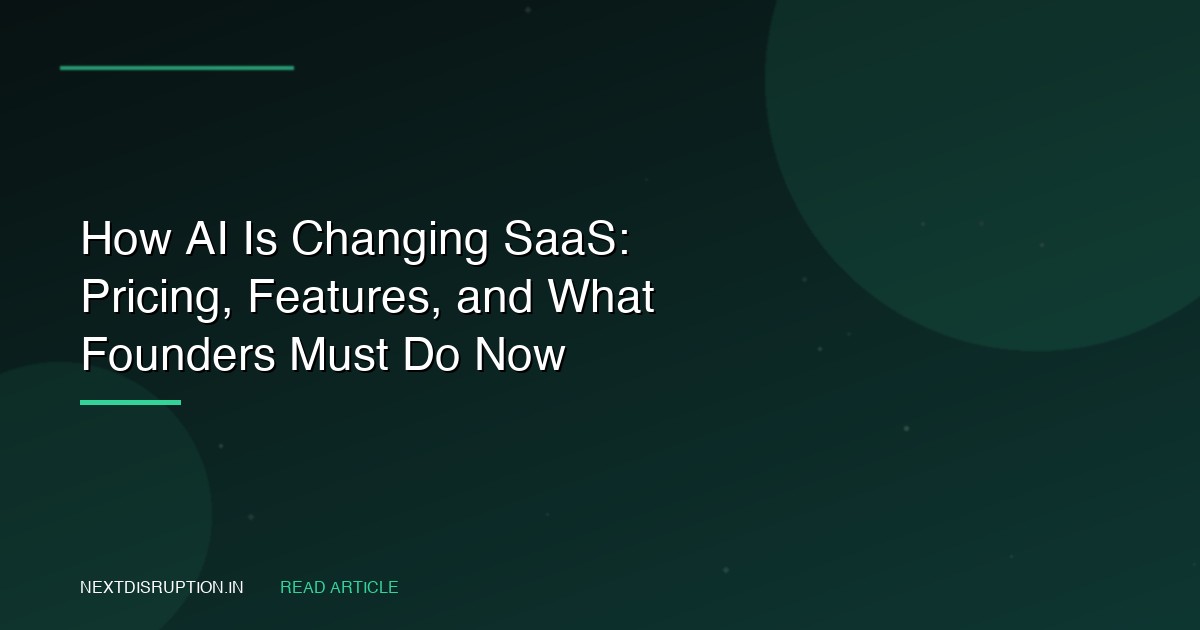 How AI Is Changing SaaS: Pricing, Features, and What Founders Must Do Now

NEXTDISRUPTION.IN READ ARTICLE